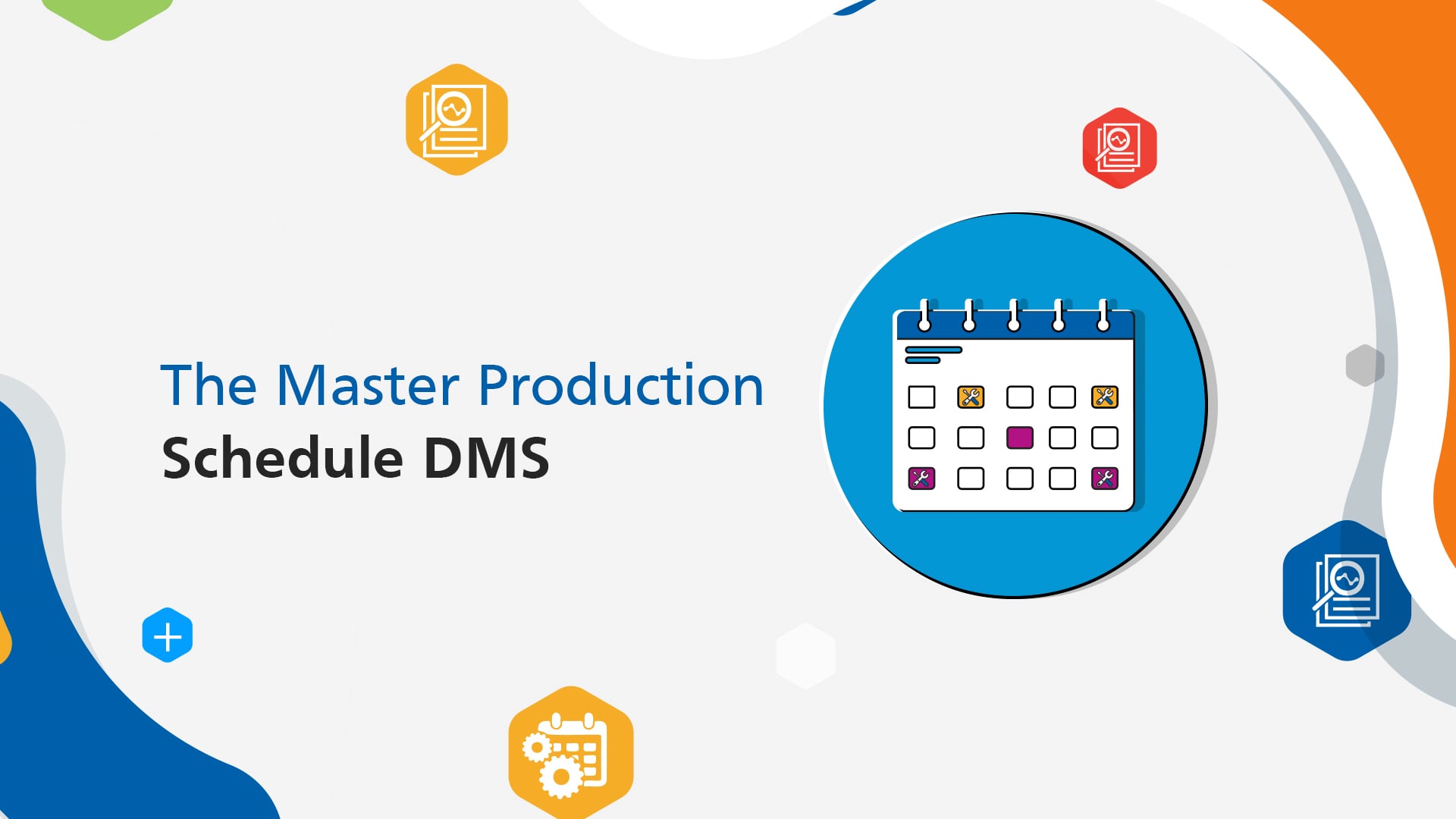 The Master Production
Schedule DMS